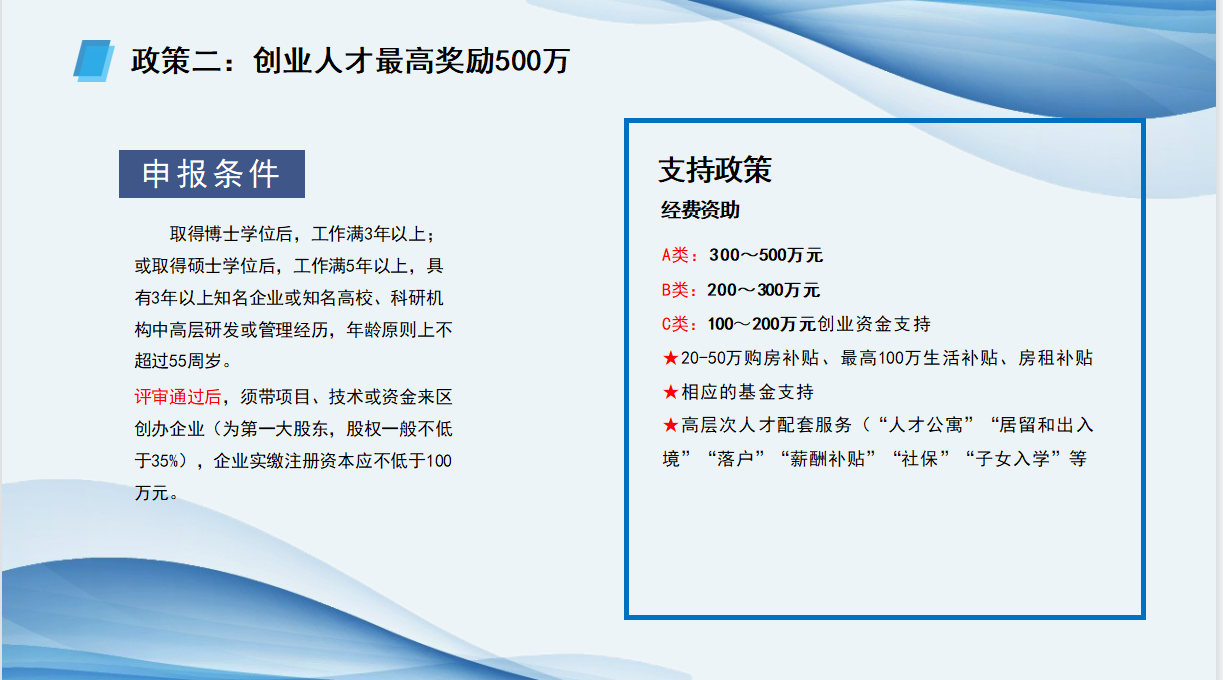 政策二：创业人才最高奖励500万

申报条件

取得博士学位后，工作满3年以上；或取得硕士学位后，工作满5年以上，具有3年以上知名企业或知名高校、科研机构中高层研发或管理经历，年龄原则上不超过55周岁。

评审通过后，须带项目、技术或资金来区创办企业（为第一大股东，股权一般不低于35%），企业实缴注册资本应不低于100万元。

支持政策

经费资助

A类：300～500万元

B类：200～300万元

C类：100～200万元创业资金支持

★20-50万购房补贴、最高100万生活补贴、房租补贴

★相应的基金支持

★高层次人才配套服务（“人才公寓”“居留和出入境”“落户”“薪酬补贴”“社保”“子女入学”等